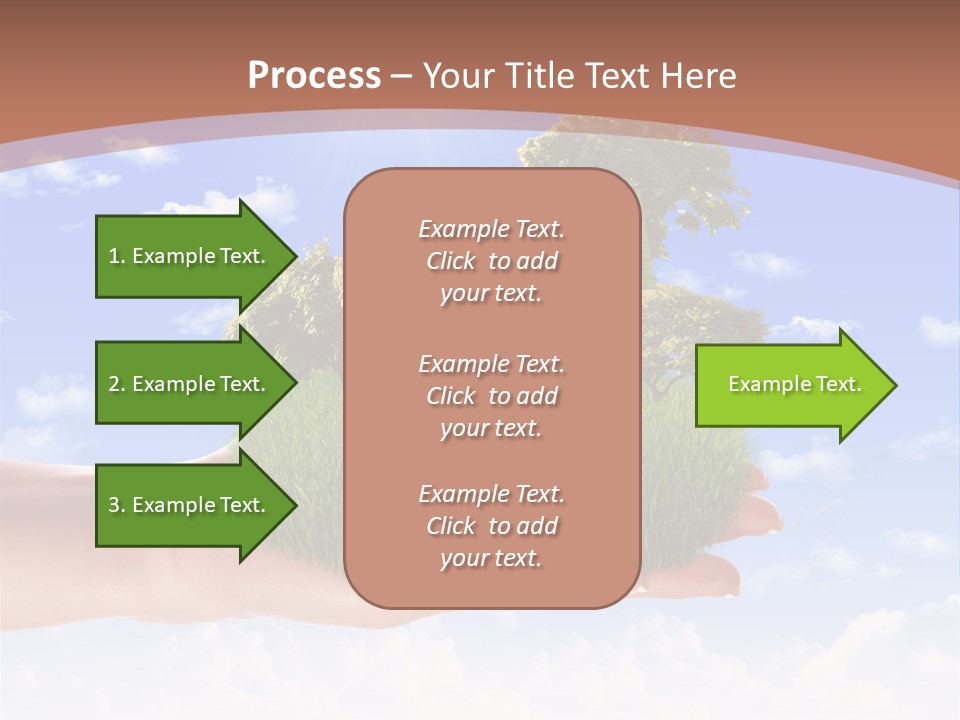 Process – Your Title Text Here

1. Example Text.

2. Example Text.

3. Example Text.

Example Text. Click to add your text.

Example Text. Click to add your text.

Example Text. Click to add your text.

Example Text.